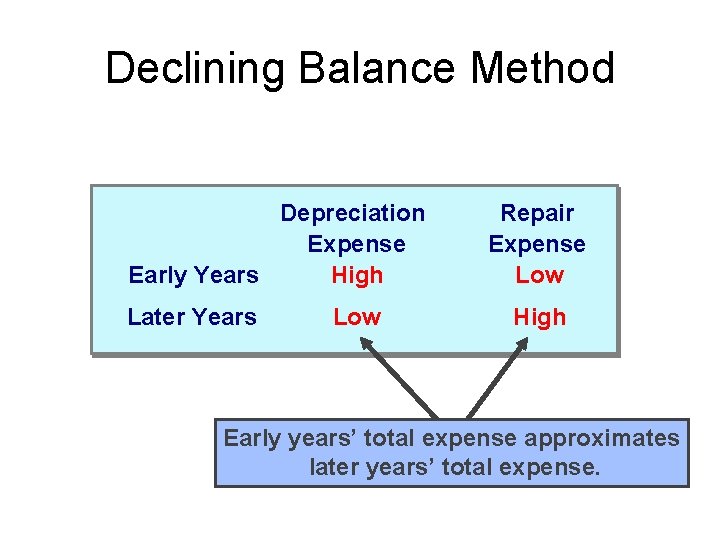 Declining Balance Method

| | Depreciation Expense | Repair Expense |
|---|---|---|
| Early Years | High | Low |
| Later Years | Low | High |

Early years’ total expense approximates later years’ total expense.